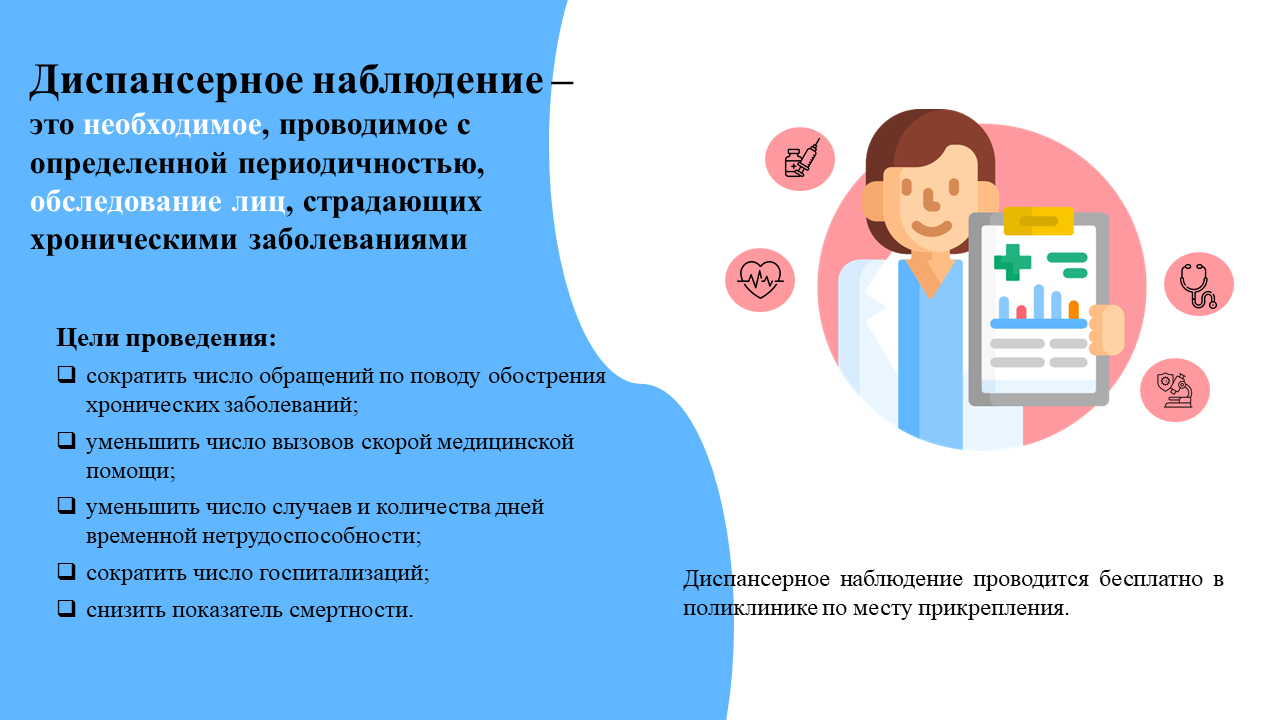 Диспансерное наблюдение – это необходимое, проводимое с определенной периодичностью, обследование лиц, страдающих хроническими заболеваниями

Цели проведения:

❑ сократить число обращений по поводу обострения хронических заболеваний;

❑ уменьшить число вызовов скорой медицинской помощи;

❑ уменьшить число случаев и количества дней временной нетрудоспособности;

❑ сократить число госпитализаций;

❑ снизить показатель смертности.

Диспансерное наблюдение проводится бесплатно в поликлинике по месту прикрепления.